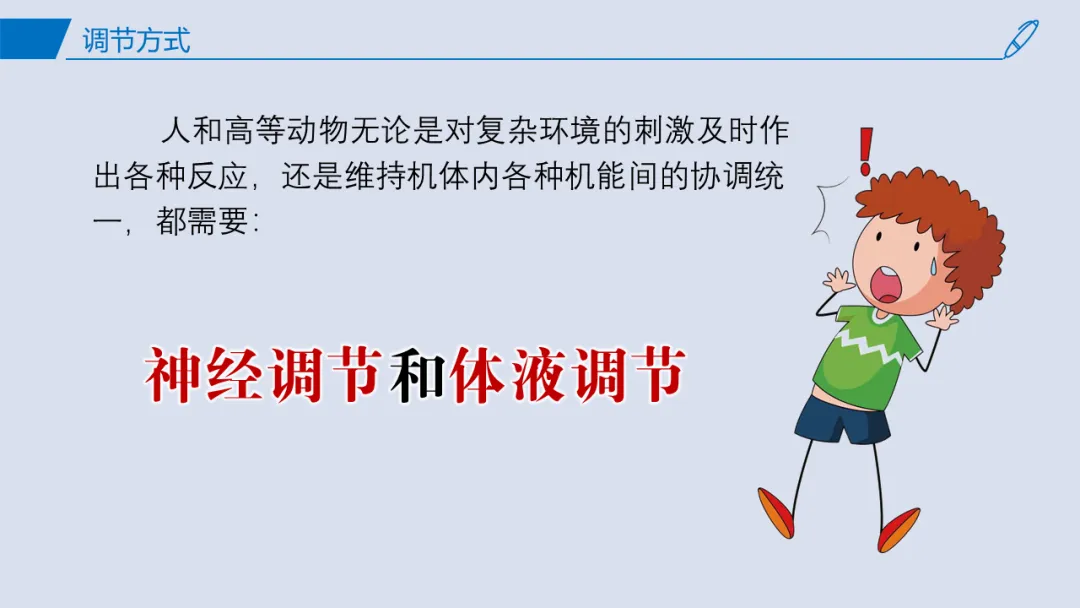 调节方式

人和高等动物无论是对复杂环境的刺激及时作出各种反应，还是维持机体内各种机能间的协调统一，都需要：

神经调节和体液调节